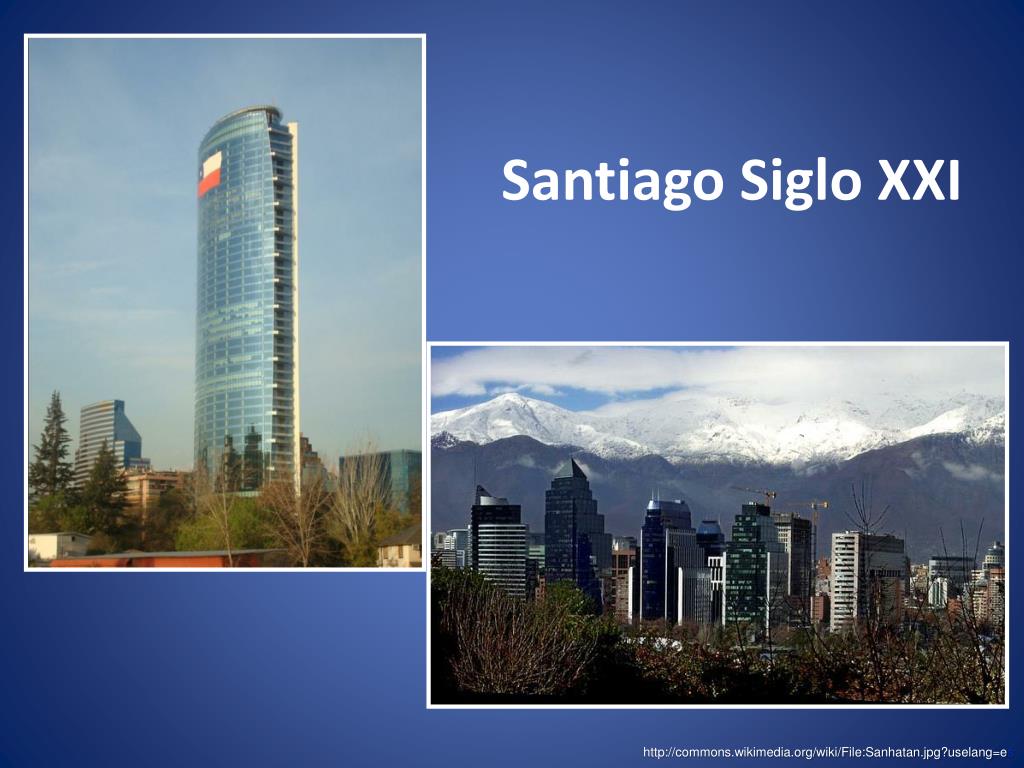 Santiago Siglo XXI

http://commons.wikimedia.org/wiki/File:Sanhatan.jpg?uselang=e